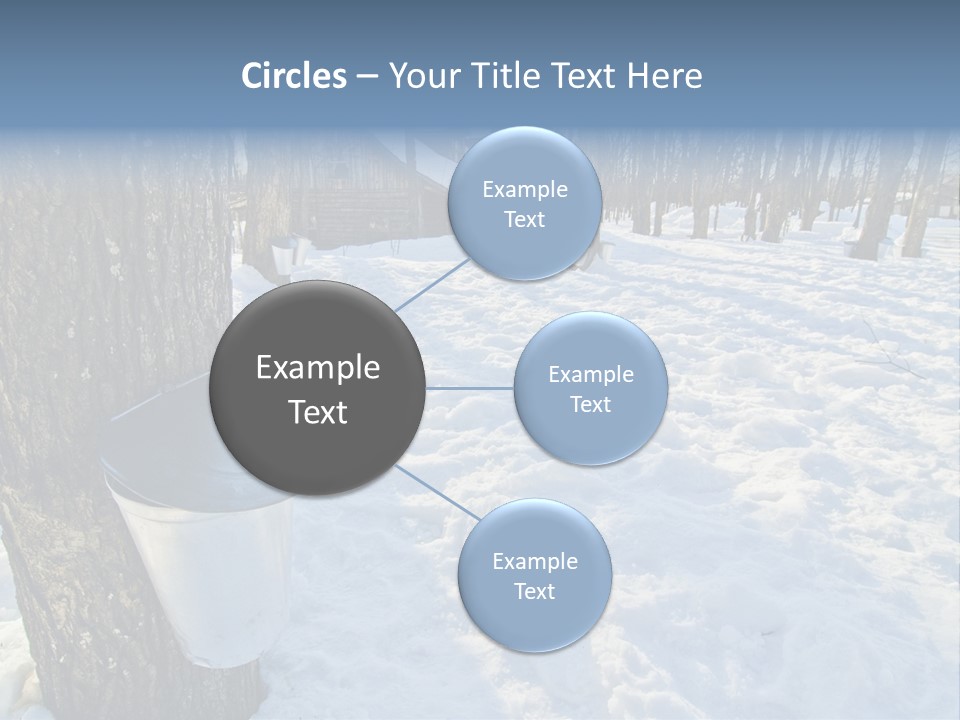 Circles – Your Title Text Here

Example Text

Example Text

Example Text

Example Text